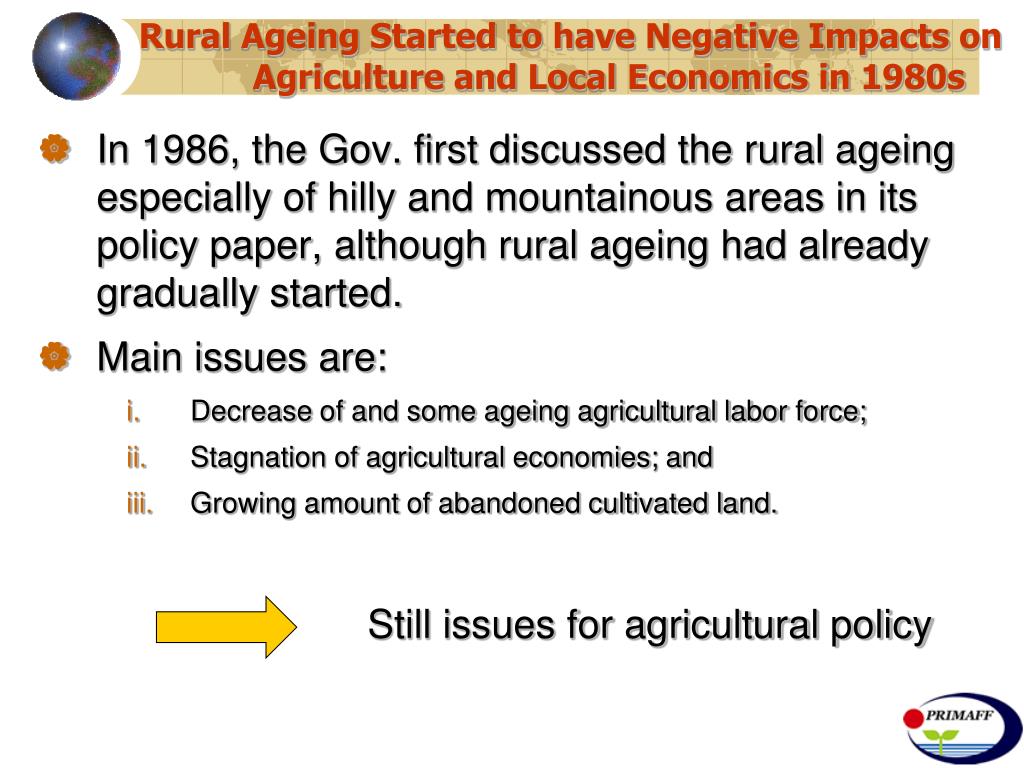 Rural Ageing Started to have Negative Impacts on Agriculture and Local Economics in 1980s

In 1986, the Gov. first discussed the rural ageing especially of hilly and mountainous areas in its policy paper, although rural ageing had already gradually started.

Main issues are:

i. Decrease of and some ageing agricultural labor force;

ii. Stagnation of agricultural economies; and

iii. Growing amount of abandoned cultivated land.

Still issues for agricultural policy

PRIMAFF